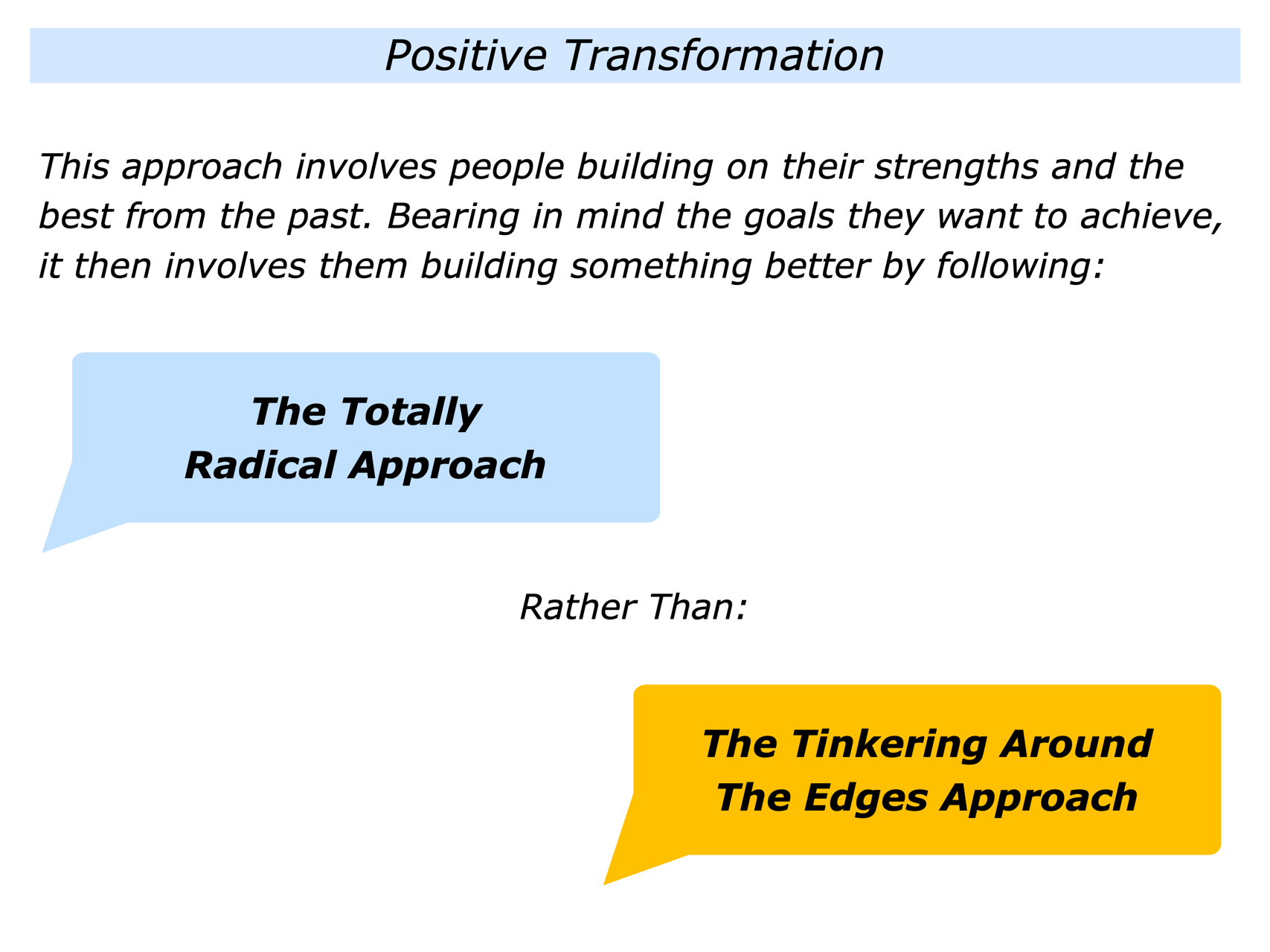 Positive Transformation

This approach involves people building on their strengths and the best from the past. Bearing in mind the goals they want to achieve, it then involves them building something better by following:

The Totally Radical Approach

Rather Than:

The Tinkering Around The Edges Approach